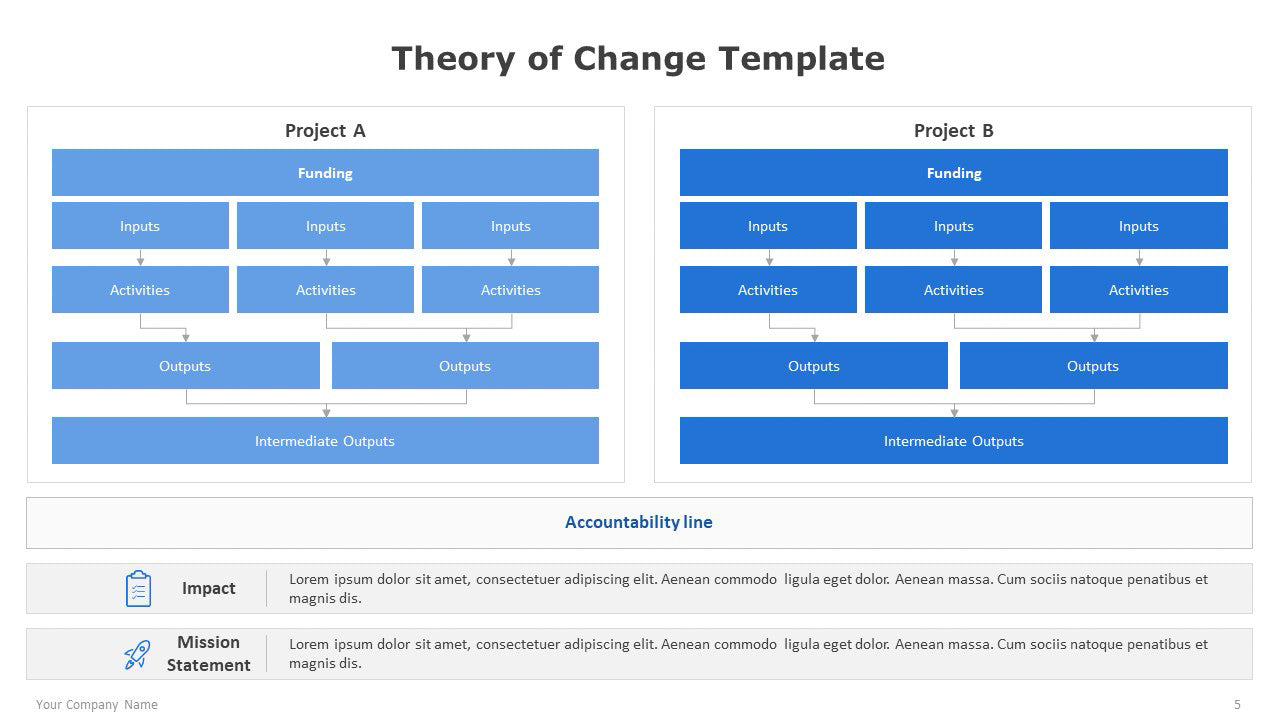 Theory of Change Template

Project A

Funding

Inputs

Inputs

Inputs

Activities

Activities

Activities

Outputs

Outputs

Intermediate Outputs

Project B

Funding

Inputs

Inputs

Inputs

Activities

Activities

Activities

Outputs

Outputs

Intermediate Outputs

Accountability line

Impact

Lorem ipsum dolor sit amet, consectetuer adipiscing elit. Aenean commodo ligula eget dolor. Aenean massa. Cum sociis natoque penatibus et magnis dis.

Mission Statement

Lorem ipsum dolor sit amet, consectetuer adipiscing elit. Aenean commodo ligula eget dolor. Aenean massa. Cum sociis natoque penatibus et magnis dis.

Your Company Name

5